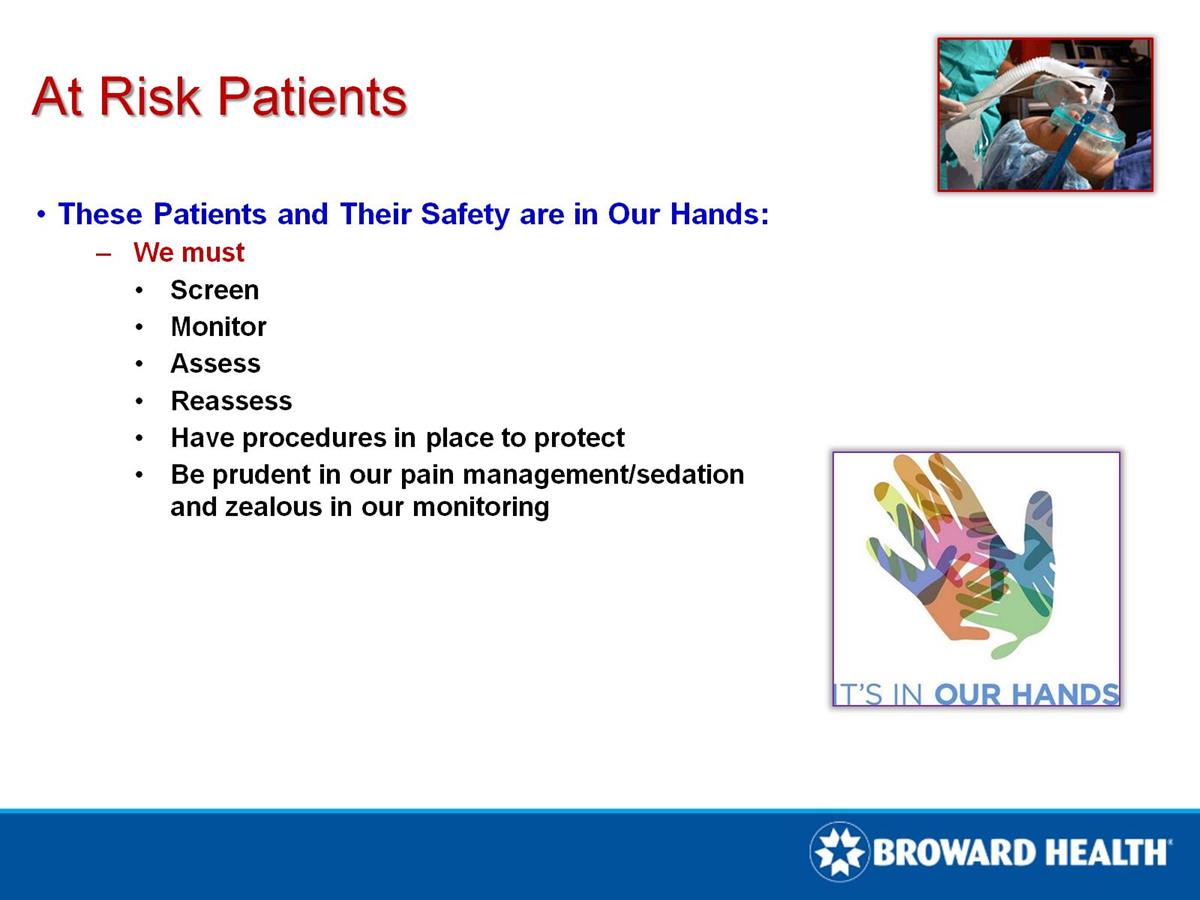 At Risk Patients

• These Patients and Their Safety are in Our Hands:
– We must
• Screen
• Monitor
• Assess
• Reassess
• Have procedures in place to protect
• Be prudent in our pain management/sedation and zealous in our monitoring

IT'S IN OUR HANDS

BROWARD HEALTH®